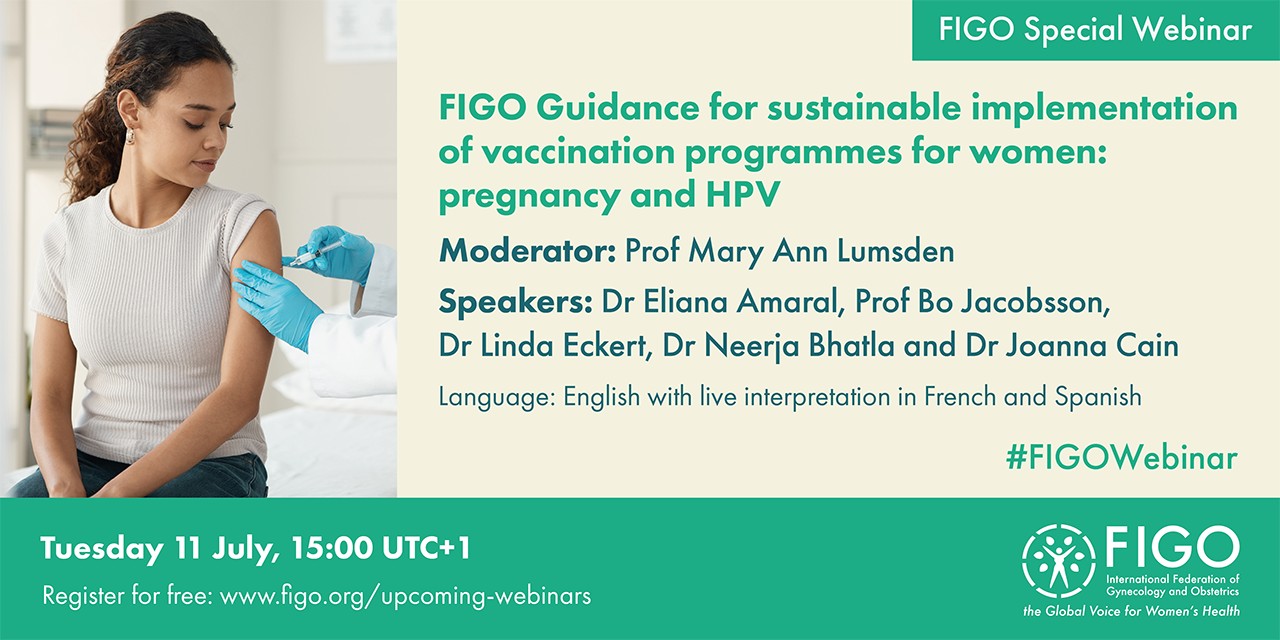 FIGO Special Webinar

FIGO Guidance for sustainable implementation of vaccination programmes for women: pregnancy and HPV

Moderator: Prof Mary Ann Lumsden

Speakers: Dr Eliana Amaral, Prof Bo Jacobsson, Dr Linda Eckert, Dr Neerja Bhatla and Dr Joanna Cain

Language: English with live interpretation in French and Spanish

#FIGOWebinar

Tuesday 11 July, 15:00 UTC+1

Register for free: www.figo.org/upcoming-webinars

FIGO
International Federation of Gynecology and Obstetrics
the Global Voice for Women's Health